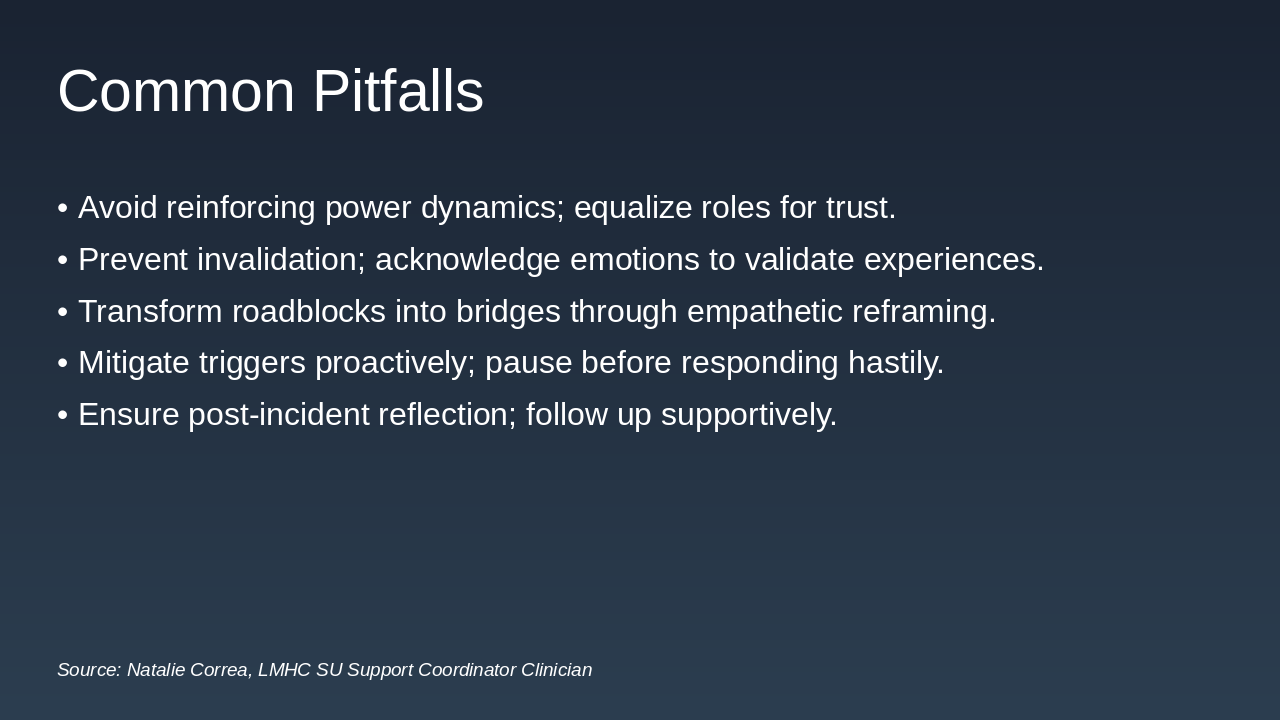 Common Pitfalls

• Avoid reinforcing power dynamics; equalize roles for trust.
• Prevent invalidation; acknowledge emotions to validate experiences.
• Transform roadblocks into bridges through empathetic reframing.
• Mitigate triggers proactively; pause before responding hastily.
• Ensure post-incident reflection; follow up supportively.

Source: Natalie Correa, LMHC SU Support Coordinator Clinician